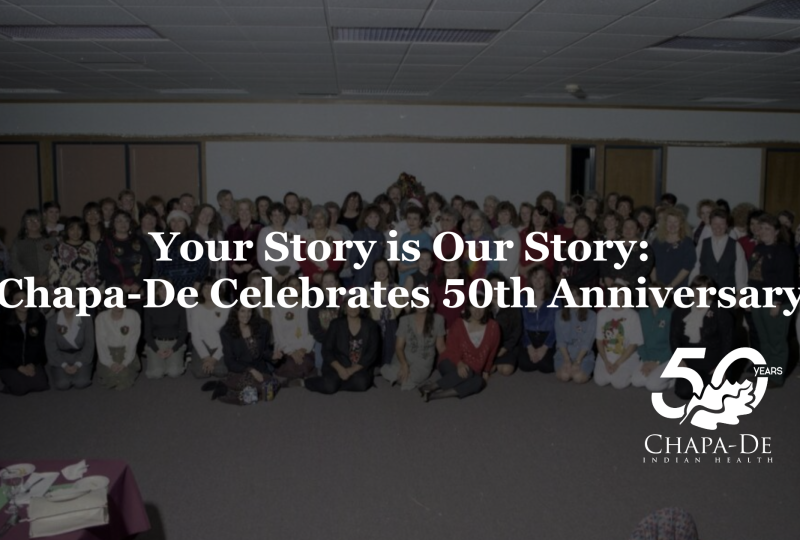 Your Story is Our Story:
Chapa-De Celebrates 50th Anniversary

50 YEARS
CHAPA-DE
INDIAN HEALTH